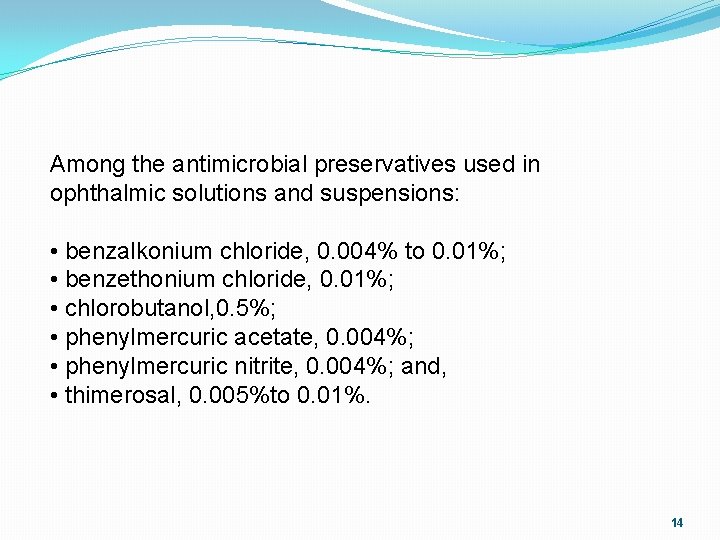 Among the antimicrobial preservatives used in ophthalmic solutions and suspensions:

• benzalkonium chloride, 0.004% to 0.01%;
• benzethonium chloride, 0.01%;
• chlorobutanol,0.5%;
• phenylmercuric acetate, 0.004%;
• phenylmercuric nitrite, 0.004%; and,
• thimerosal, 0.005%to 0.01%.

14